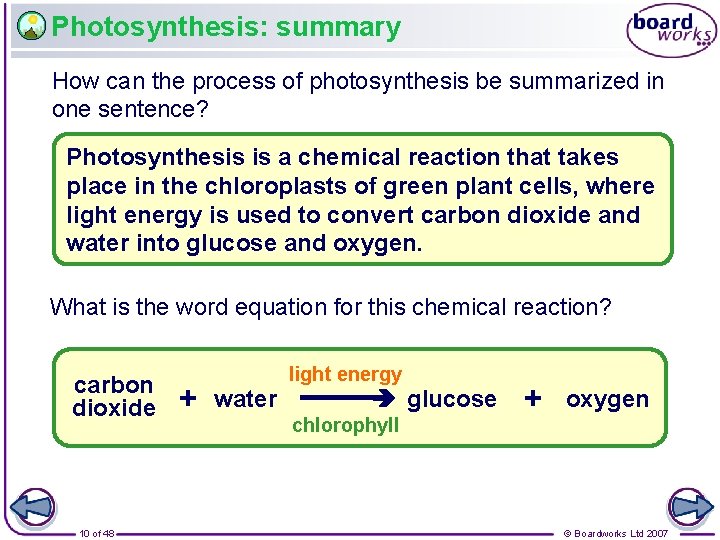 Photosynthesis: summary

board works

How can the process of photosynthesis be summarized in one sentence?

Photosynthesis is a chemical reaction that takes place in the chloroplasts of green plant cells, where light energy is used to convert carbon dioxide and water into glucose and oxygen.

What is the word equation for this chemical reaction?

carbon dioxide + water $\xrightarrow[\text{chlorophyll}]{\text{light energy}}$ glucose + oxygen

10 of 48

© Boardworks Ltd 2007